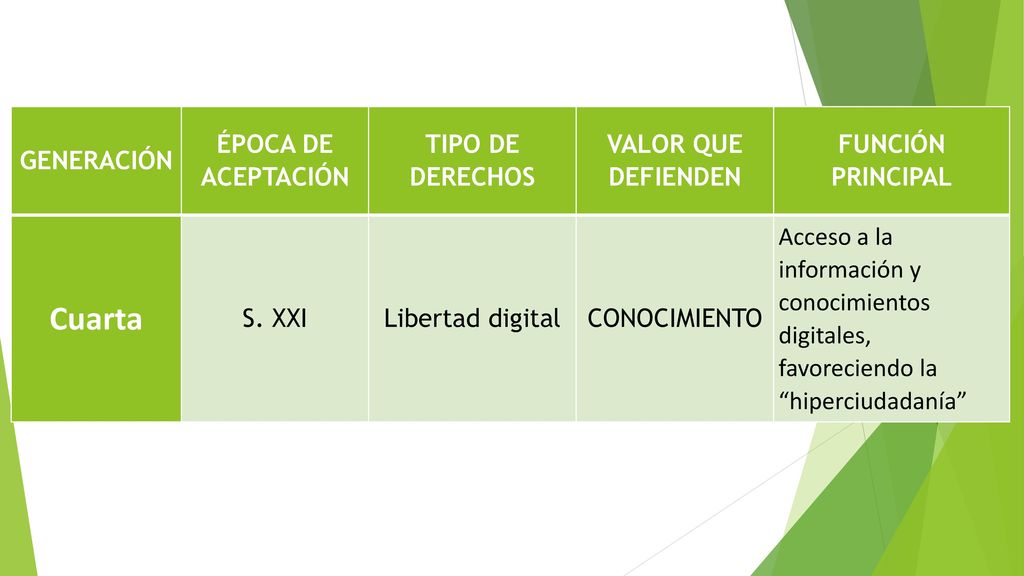 | GENERACIÓN | ÉPOCA DE ACEPTACIÓN | TIPO DE DERECHOS | VALOR QUE DEFIENDEN | FUNCIÓN PRINCIPAL |
|---|---|---|---|---|
| Cuarta | S. XXI | Libertad digital | CONOCIMIENTO | Acceso a la información y conocimientos digitales, favoreciendo la “hiperciudadanía” |